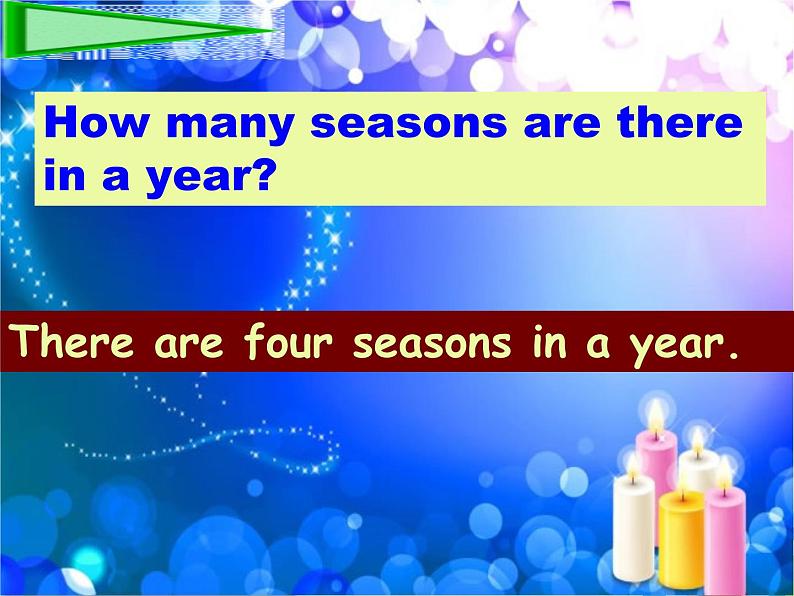 How many seasons are there in a year?

There are four seasons in a year.